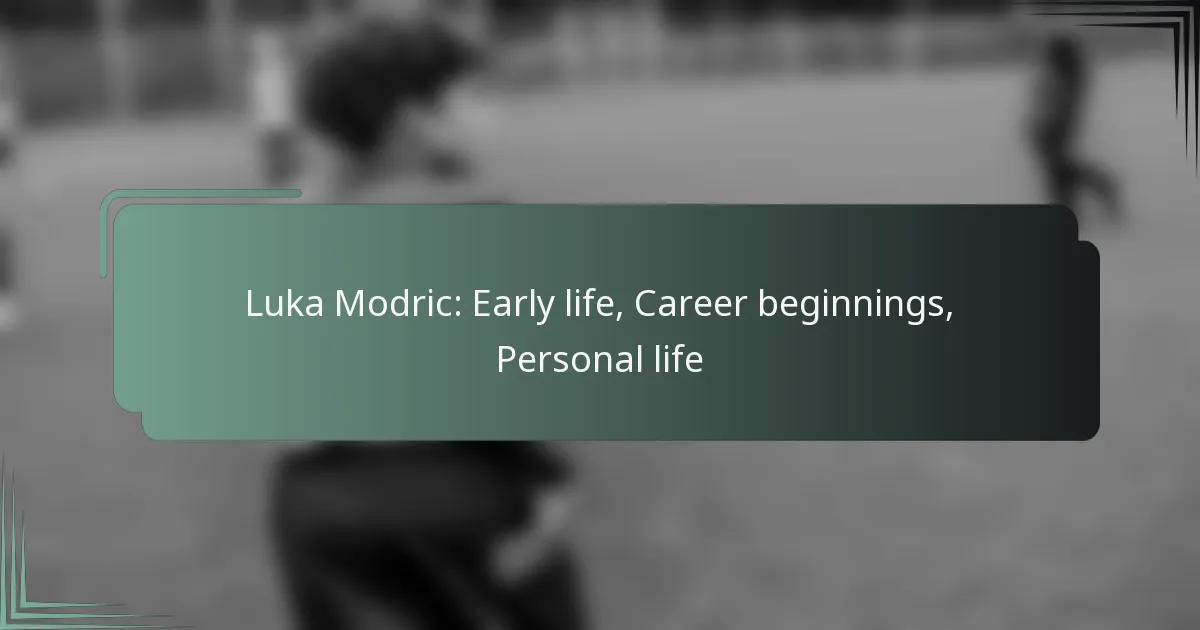 Luka Modric: Early life, Career beginnings, Personal life